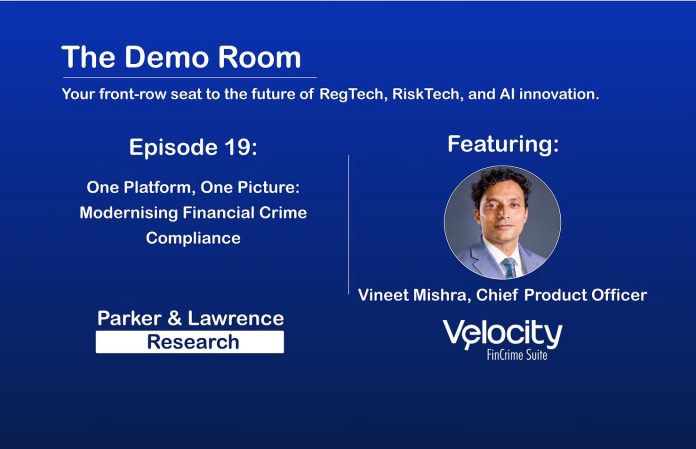 The Demo Room

Your front-row seat to the future of RegTech, RiskTech, and AI innovation.

Episode 19:

One Platform, One Picture: Modernising Financial Crime Compliance

Parker & Lawrence
Research

Featuring:

Vineet Mishra, Chief Product Officer

Velocity
FinCrime Suite